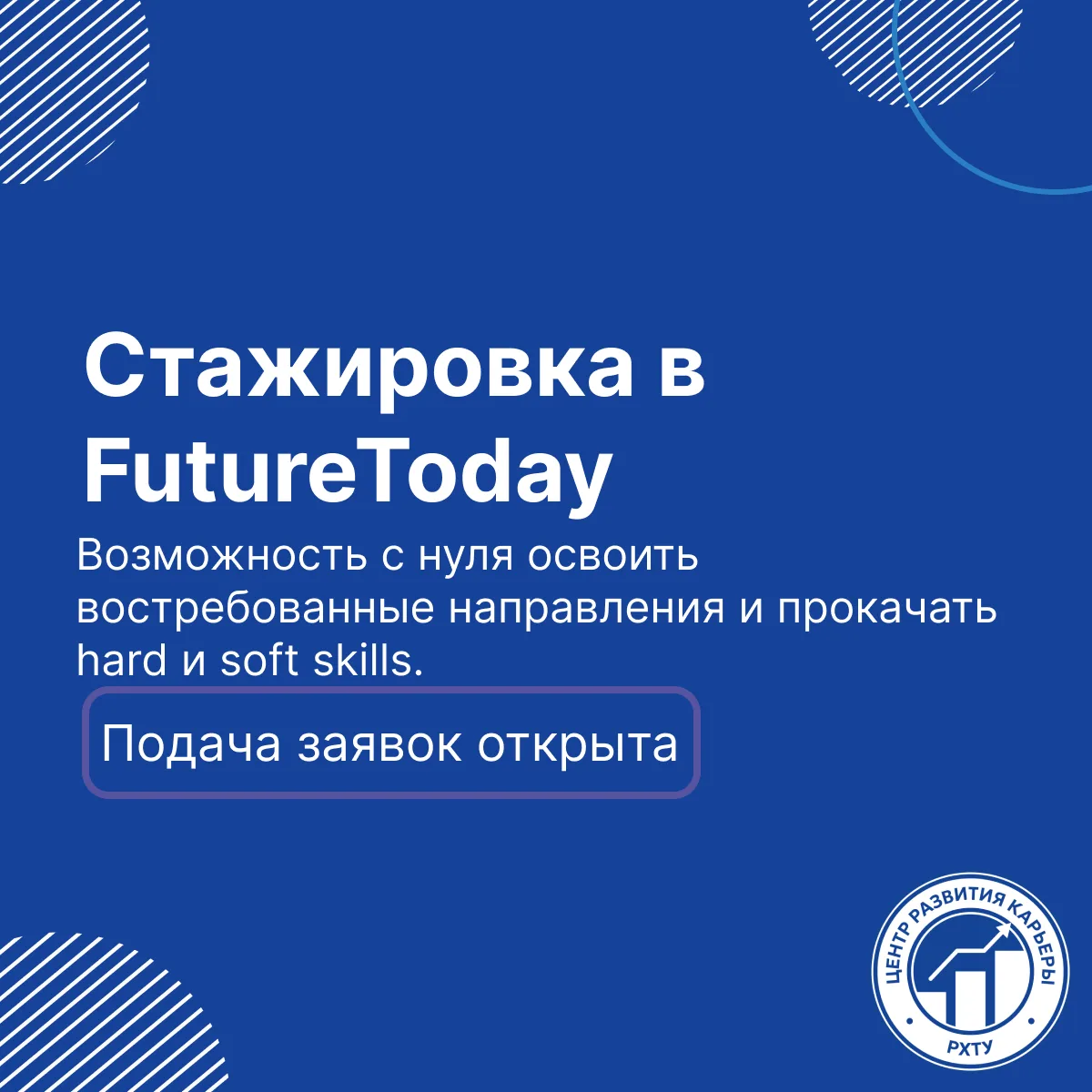 Стажировка в FutureToday

Возможность с нуля освоить востребованные направления и прокачать hard и soft skills.

Подача заявок открыта

ЦЕНТР РАЗВИТИЯ КАРЬЕРЫ
РХТУ